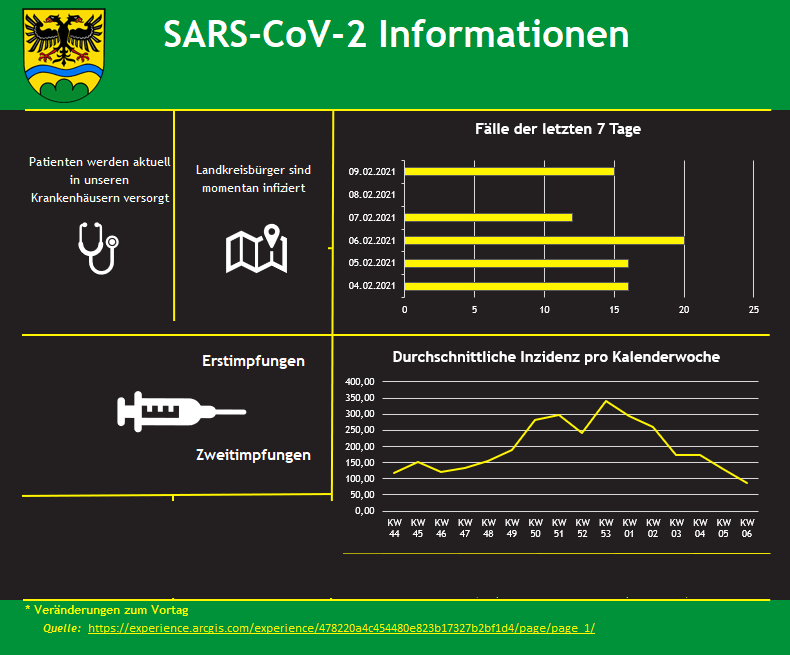 SARS-CoV-2 Informationen

Patienten werden aktuell in unseren Krankenhäusern versorgt

Landkreisbürger sind momentan infiziert

Fälle der letzten 7 Tage

09.02.2021
08.02.2021
07.02.2021
06.02.2021
05.02.2021
04.02.2021

0 5 10 15 20 25

Erstimpfungen

Zweitimpfungen

Durchschnittliche Inzidenz pro Kalenderwoche

400,00
350,00
300,00
250,00
200,00
150,00
100,00
50,00
0,00

KW 44 KW 45 KW 46 KW 47 KW 48 KW 49 KW 50 KW 51 KW 52 KW 53 KW 01 KW 02 KW 03 KW 04 KW 05 KW 06

* Veränderungen zum Vortag
Quelle: https://experience.arcgis.com/experience/478220a4c454480e823b17327b2bf1d4/page/page_1/